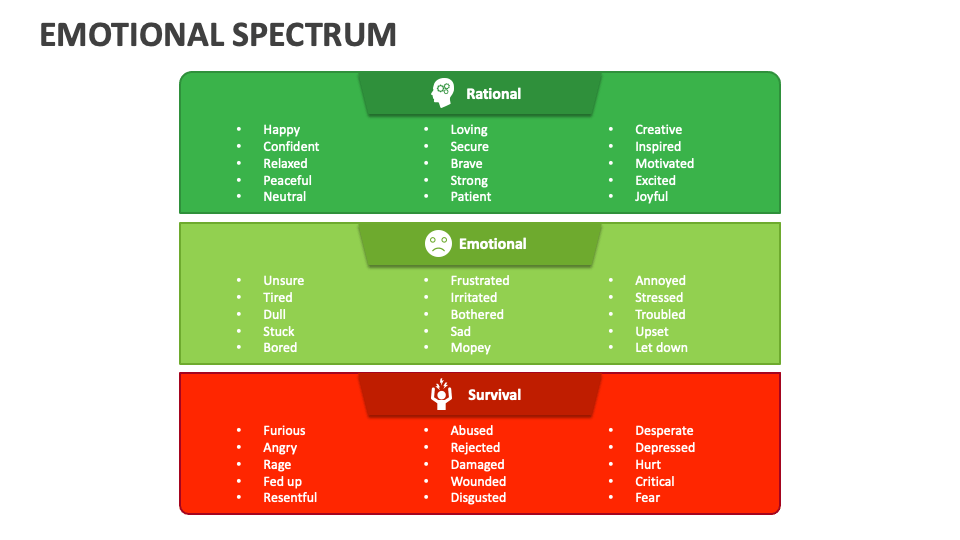 EMOTIONAL SPECTRUM

Rational

- Happy
- Confident
- Relaxed
- Peaceful
- Neutral

- Loving
- Secure
- Brave
- Strong
- Patient

- Creative
- Inspired
- Motivated
- Excited
- Joyful

Emotional

- Unsure
- Tired
- Dull
- Stuck
- Bored

- Frustrated
- Irritated
- Bothered
- Sad
- Mopey

- Annoyed
- Stressed
- Troubled
- Upset
- Let down

Survival

- Furious
- Angry
- Rage
- Fed up
- Resentful

- Abused
- Rejected
- Damaged
- Wounded
- Disgusted

- Desperate
- Depressed
- Hurt
- Critical
- Fear